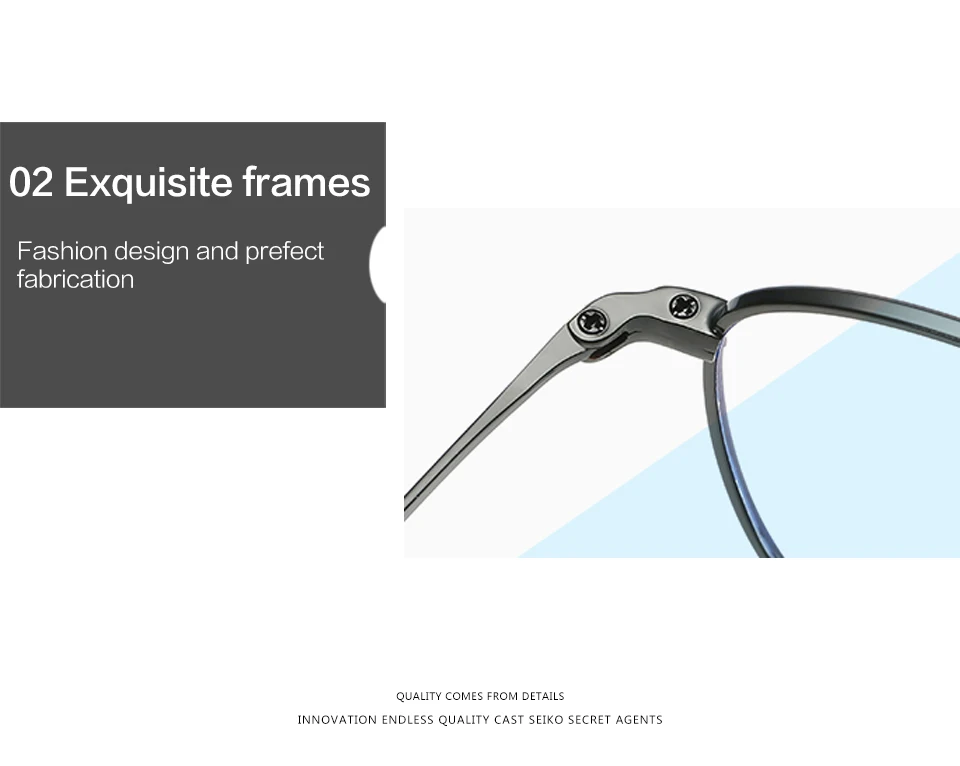 02 Exquisite frames

Fashion design and prefect fabrication

QUALITY COMES FROM DETAILS

INNOVATION ENDLESS QUALITY CAST SEIKO SECRET AGENTS